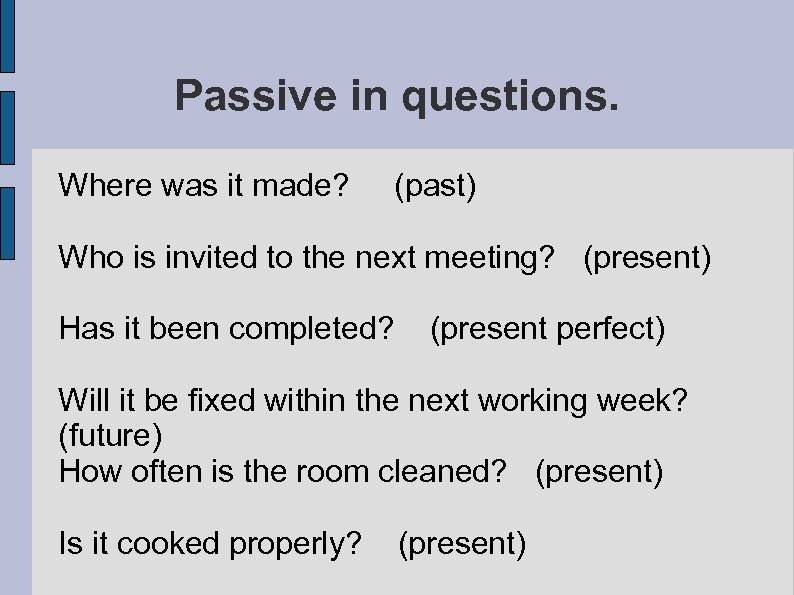 Passive in questions.

Where was it made? (past)

Who is invited to the next meeting? (present)

Has it been completed? (present perfect)

Will it be fixed within the next working week? (future)
How often is the room cleaned? (present)

Is it cooked properly? (present)